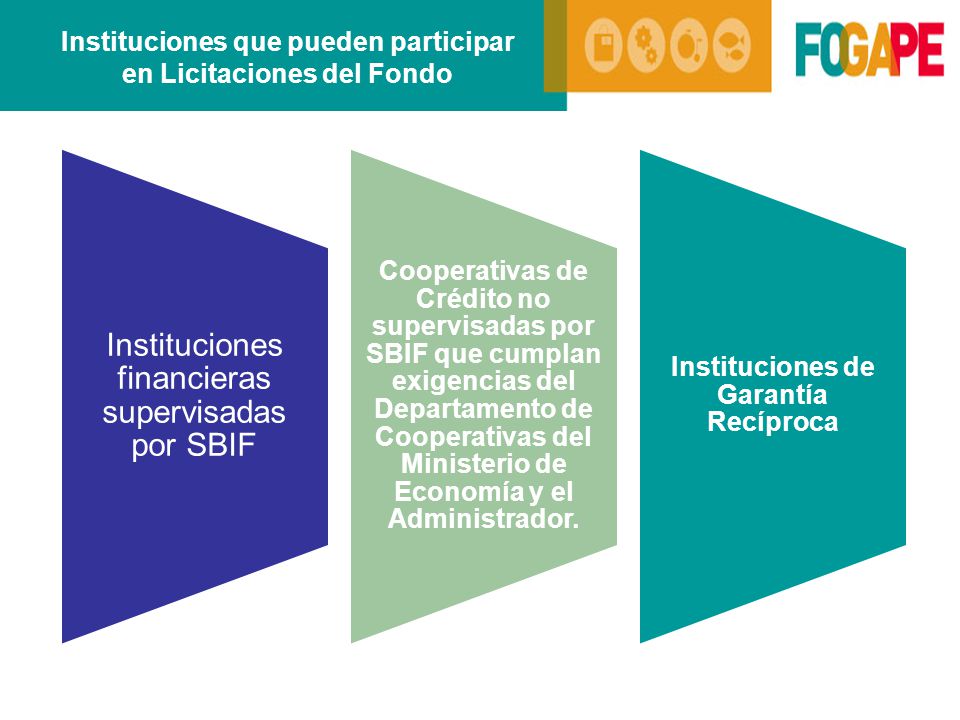 Instituciones que pueden participar en Licitaciones del Fondo

FOGAPE

Instituciones financieras supervisadas por SBIF

Cooperativas de Crédito no supervisadas por SBIF que cumplan exigencias del Departamento de Cooperativas del Ministerio de Economía y el Administrador.

Instituciones de Garantía Recíproca